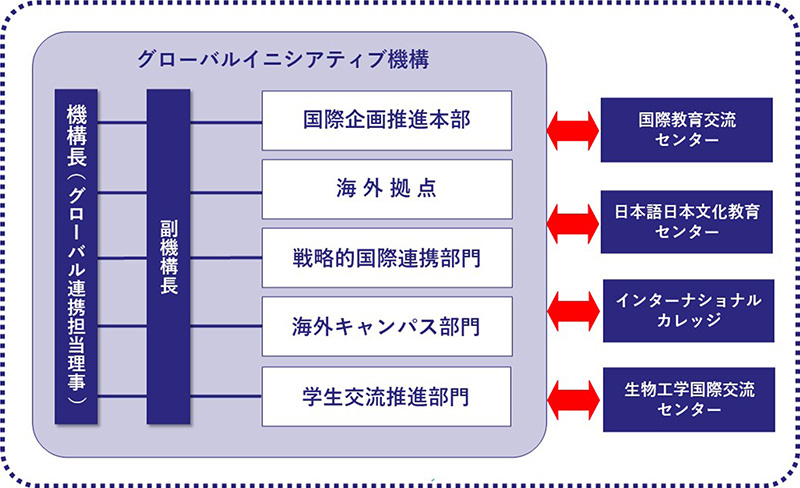 グローバルイニシアティブ機構

機構長（グローバル連携担当理事）

副機構長

国際企画推進本部

海外拠点

戦略的国際連携部門

海外キャンパス部門

学生交流推進部門

国際教育交流センター

日本語日本文化教育センター

インターナショナルカレッジ

生物工学国際交流センター